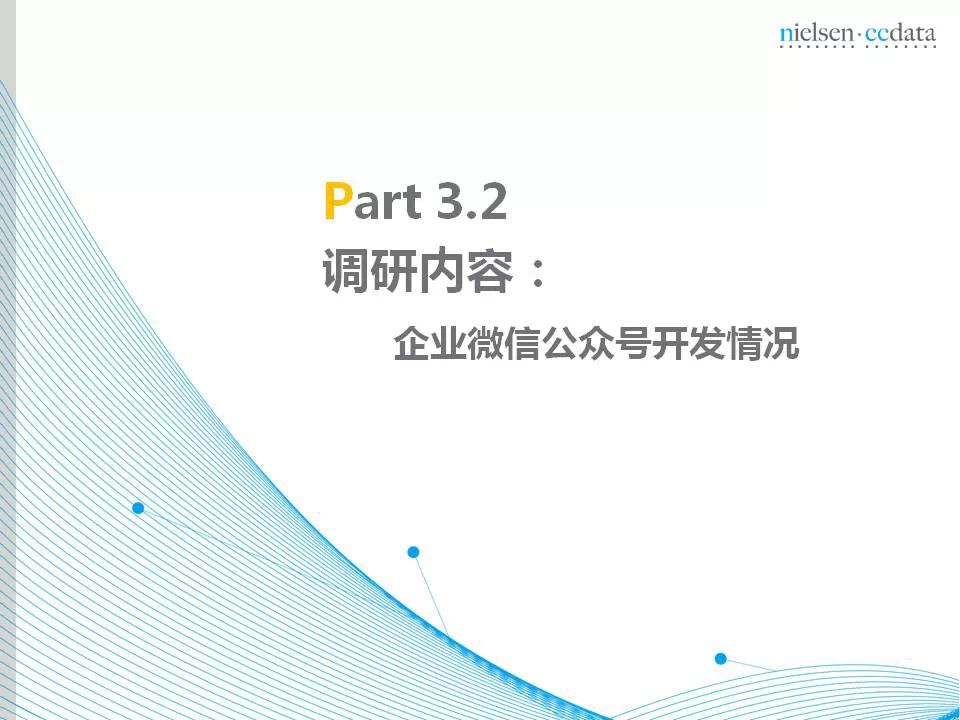 nielsen·ccdata

Part 3.2
调研内容：

企业微信公众号开发情况